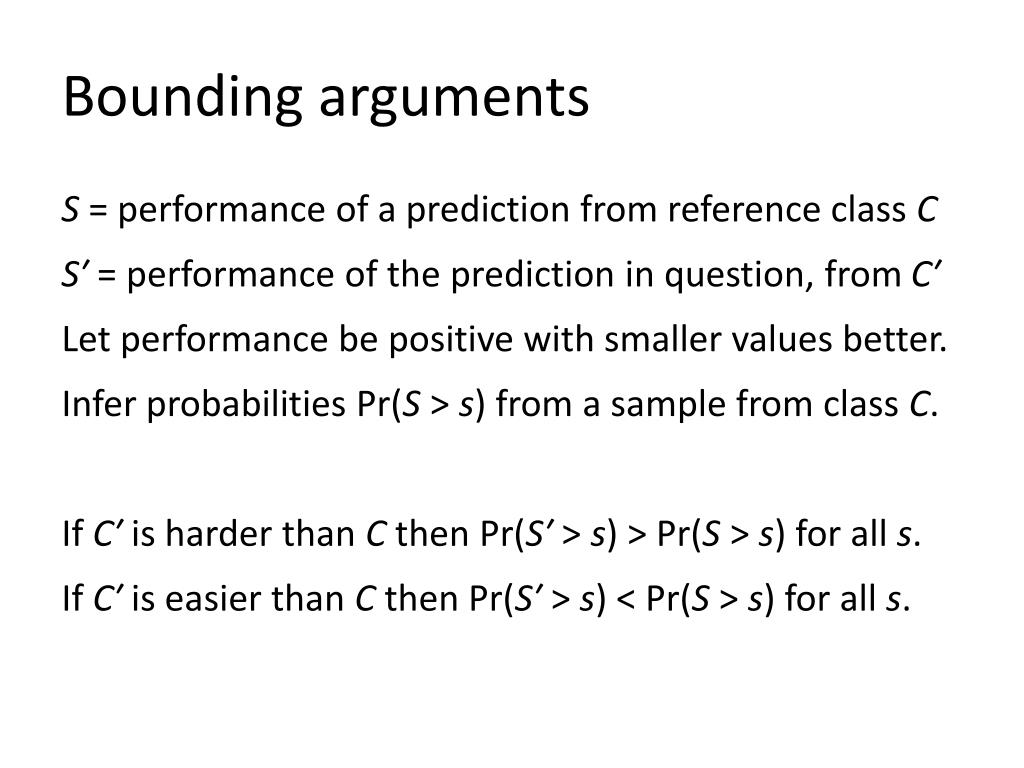 Bounding arguments

$S$ = performance of a prediction from reference class $C$

$S'$ = performance of the prediction in question, from $C'$

Let performance be positive with smaller values better.

Infer probabilities $\Pr(S > s)$ from a sample from class $C$.

If $C'$ is harder than $C$ then $\Pr(S' > s) > \Pr(S > s)$ for all $s$.

If $C'$ is easier than $C$ then $\Pr(S' > s) < \Pr(S > s)$ for all $s$.